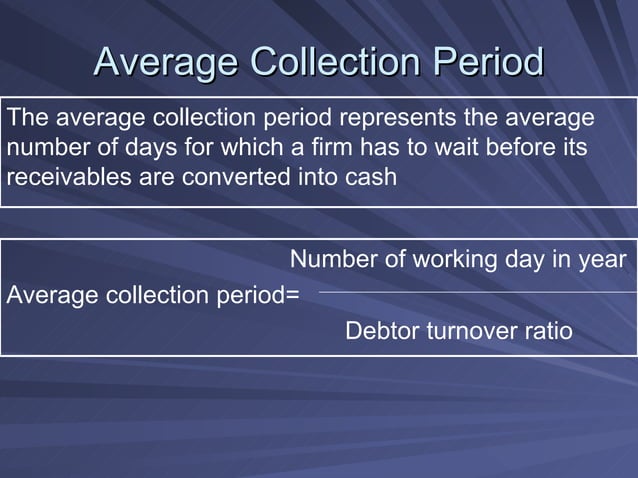 Average Collection Period

The average collection period represents the average number of days for which a firm has to wait before its receivables are converted into cash

Average collection period= $\frac{\text{Number of working day in year}}{\text{Debtor turnover ratio}}$